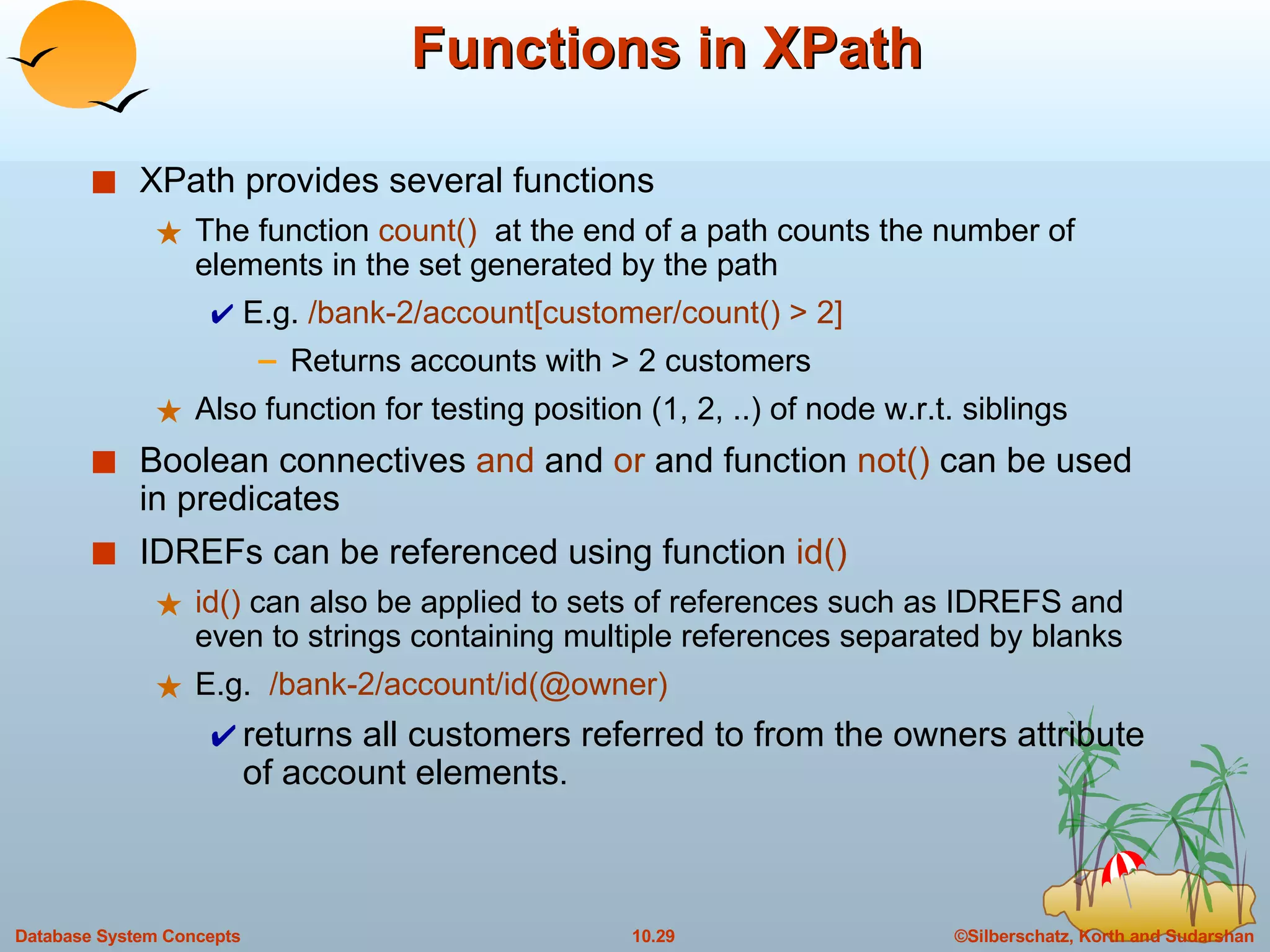 Functions in XPath

■ XPath provides several functions

★ The function count() at the end of a path counts the number of elements in the set generated by the path

✔ E.g. /bank-2/account[customer/count() > 2]

– Returns accounts with > 2 customers

★ Also function for testing position (1, 2, ..) of node w.r.t. siblings

■ Boolean connectives and and or and function not() can be used in predicates

■ IDREFs can be referenced using function id()

★ id() can also be applied to sets of references such as IDREFS and even to strings containing multiple references separated by blanks

★ E.g. /bank-2/account/id(@owner)

✔ returns all customers referred to from the owners attribute of account elements.

Database System Concepts 10.29 ©Silberschatz, Korth and Sudarshan